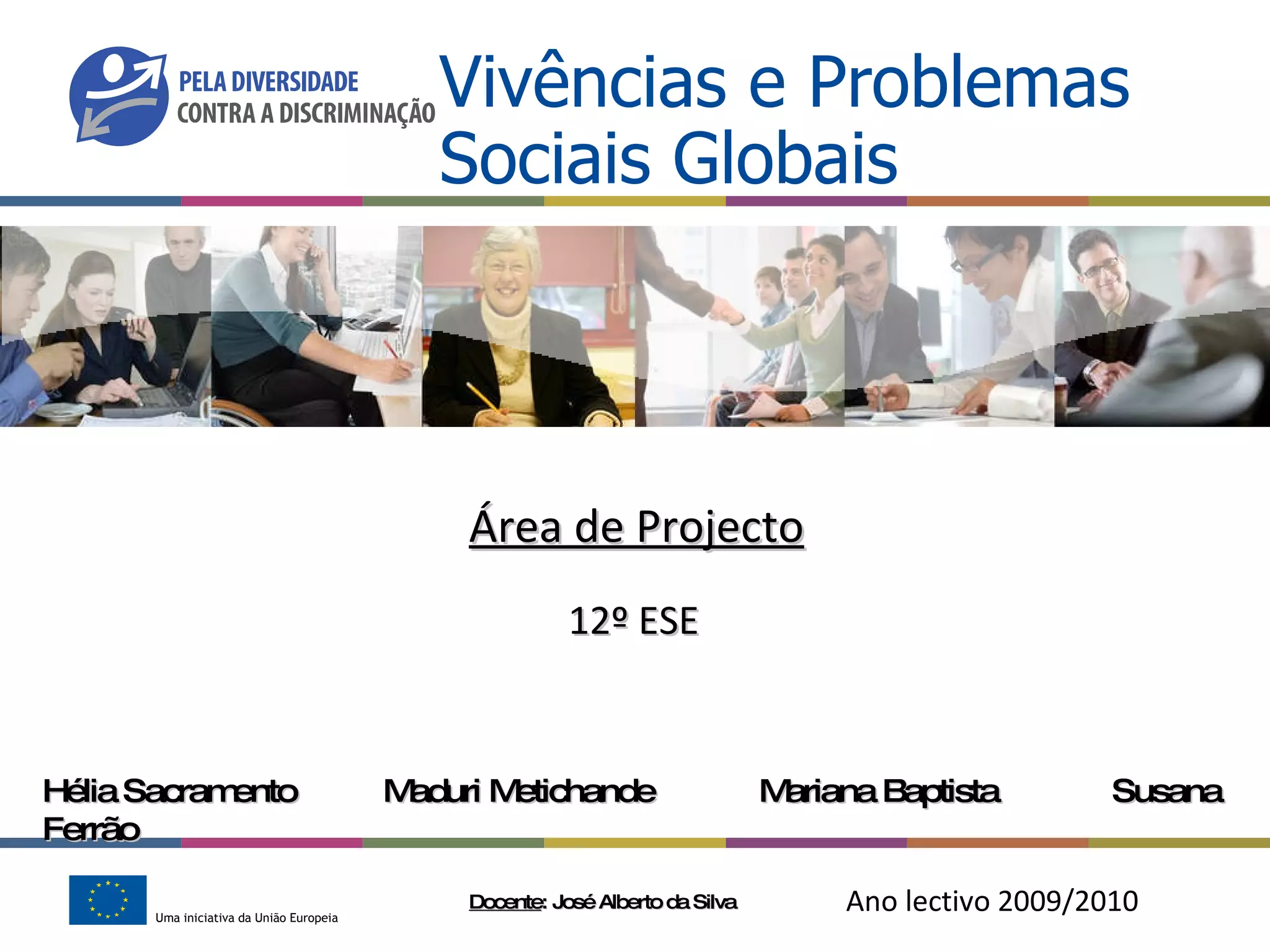 PELA DIVERSIDADE
CONTRA A DISCRIMINAÇÃO

Vivências e Problemas Sociais Globais

Área de Projecto

12º ESE

Hélia Sacramento Maduri Metichande Mariana Baptista Susana Ferrão

Uma iniciativa da União Europeia

Docente: José Alberto da Silva

Ano lectivo 2009/2010